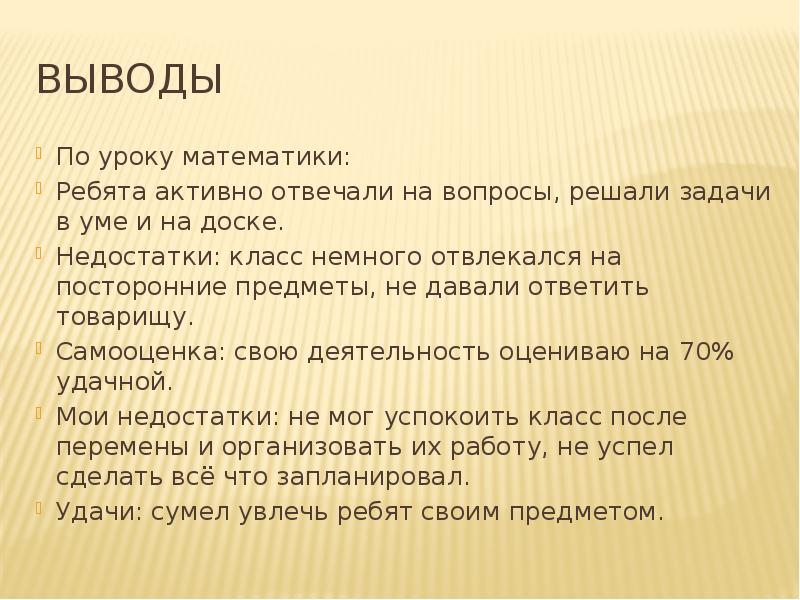 ВЫВОДЫ

По уроку математики:

Ребята активно отвечали на вопросы, решали задачи в уме и на доске.

Недостатки: класс немного отвлекался на посторонние предметы, не давали ответить товарищу.

Самооценка: свою деятельность оцениваю на 70% удачной.

Мои недостатки: не мог успокоить класс после перемены и организовать их работу, не успел сделать всё что запланировал.

Удачи: сумел увлечь ребят своим предметом.